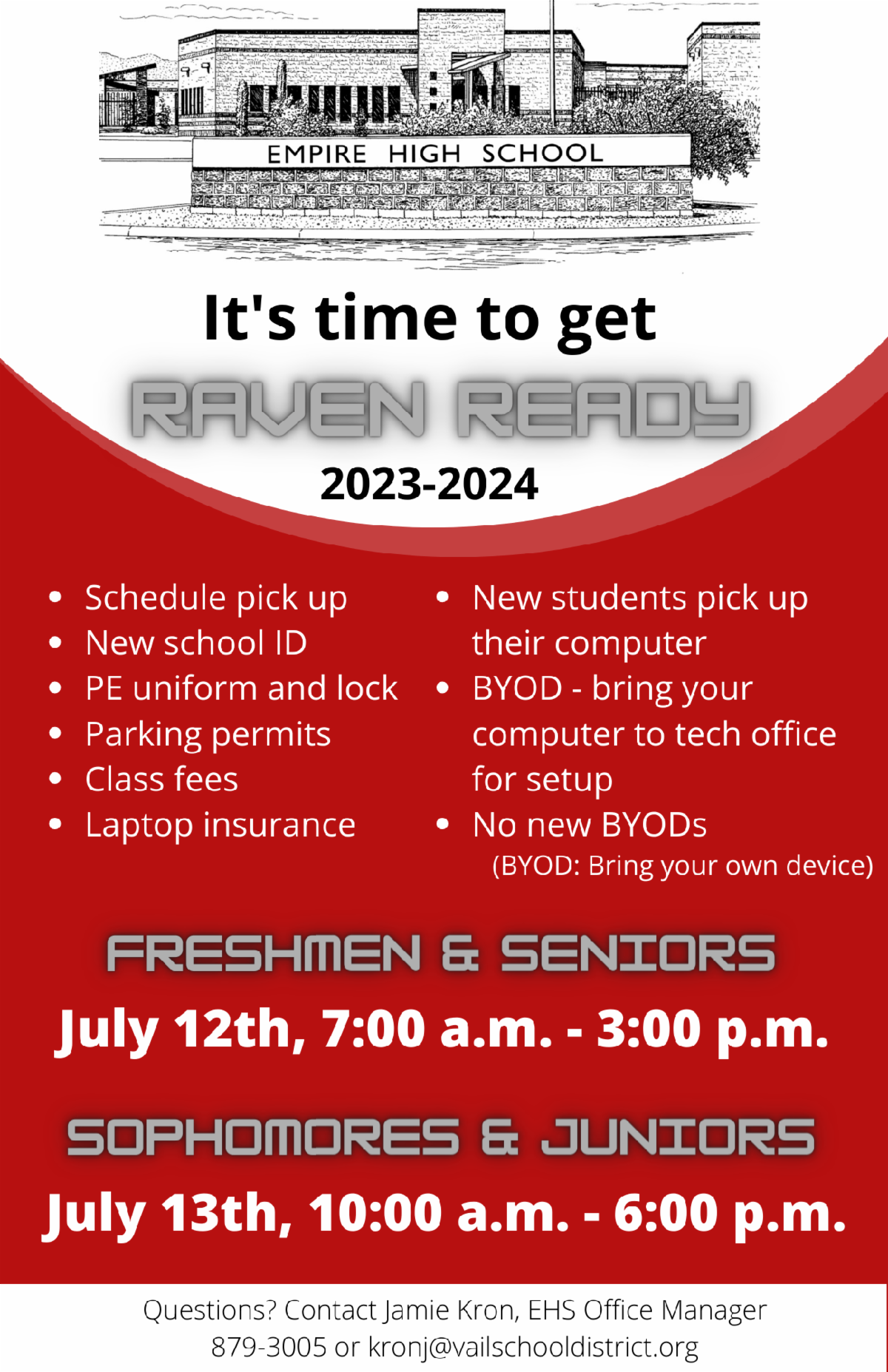 EMPIRE HIGH SCHOOL

It's time to get

RAVEN READY

2023-2024

- Schedule pick up
- New school ID
- PE uniform and lock
- Parking permits
- Class fees
- Laptop insurance

- New students pick up their computer
- BYOD - bring your computer to tech office for setup
- No new BYODs

(BYOD: Bring your own device)

FRESHMEN & SENIORS

July 12th, 7:00 a.m. - 3:00 p.m.

SOPHOMORES & JUNIORS

July 13th, 10:00 a.m. - 6:00 p.m.

Questions? Contact Jamie Kron, EHS Office Manager
879-3005 or kronj@vailschooldistrict.org